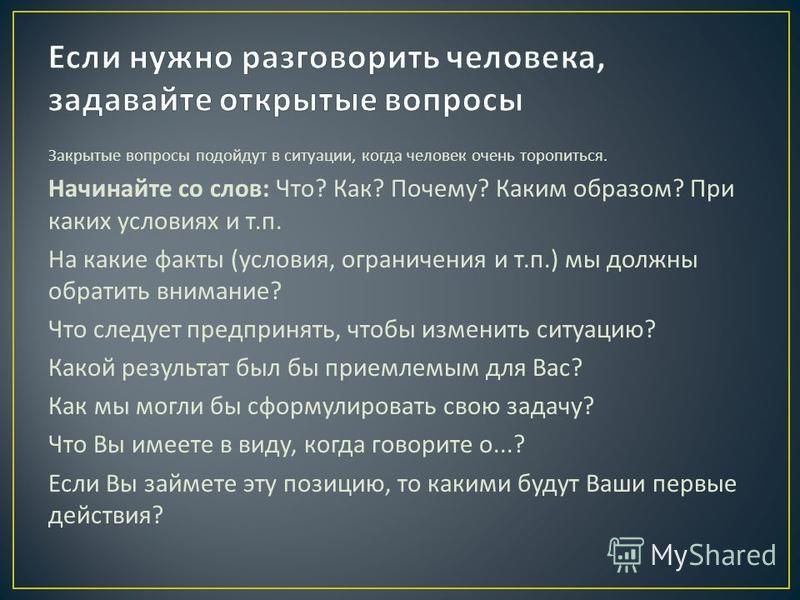 Если нужно разговорить человека, задавайте открытые вопросы

Закрытые вопросы подойдут в ситуации, когда человек очень торопиться.

Начинайте со слов: Что? Как? Почему? Каким образом? При каких условиях и т.п.

На какие факты (условия, ограничения и т.п.) мы должны обратить внимание?

Что следует предпринять, чтобы изменить ситуацию?

Какой результат был бы приемлемым для Вас?

Как мы могли бы сформулировать свою задачу?

Что Вы имеете в виду, когда говорите о...?

Если Вы займете эту позицию, то какими будут Ваши первые действия?

MyShared